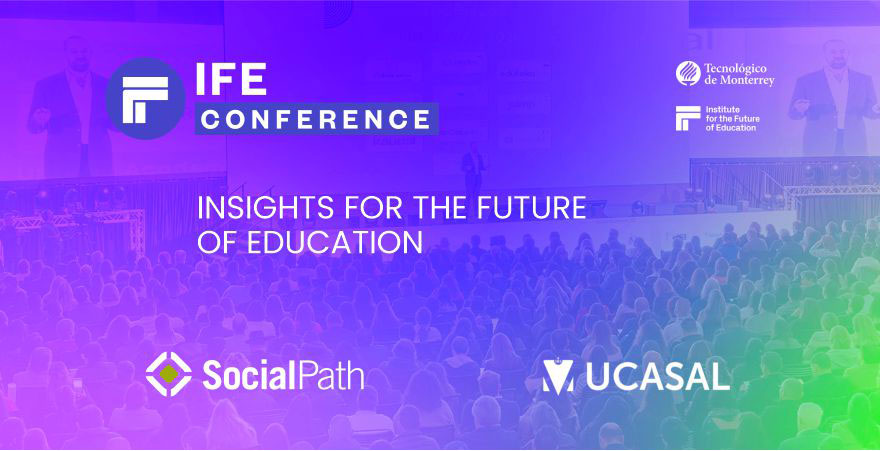 IFE
CONFERENCE

Tecnológico de Monterrey

Institute for the Future of Education

INSIGHTS FOR THE FUTURE OF EDUCATION

SocialPath

UCASAL